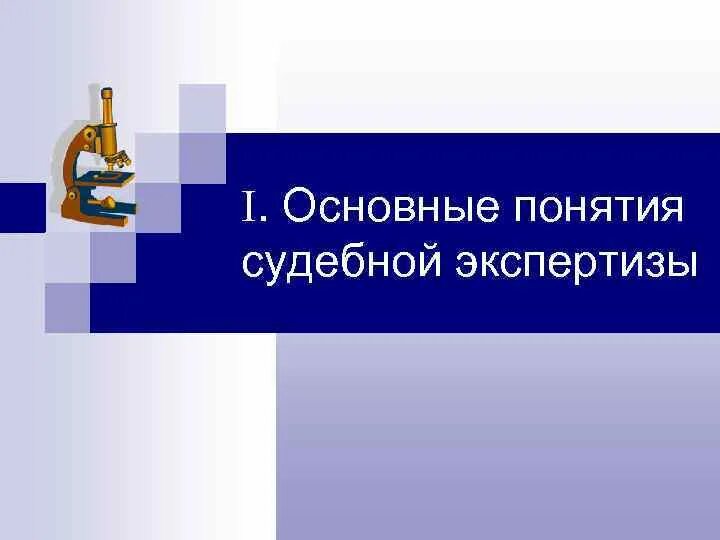 I. Основные понятия судебной экспертизы